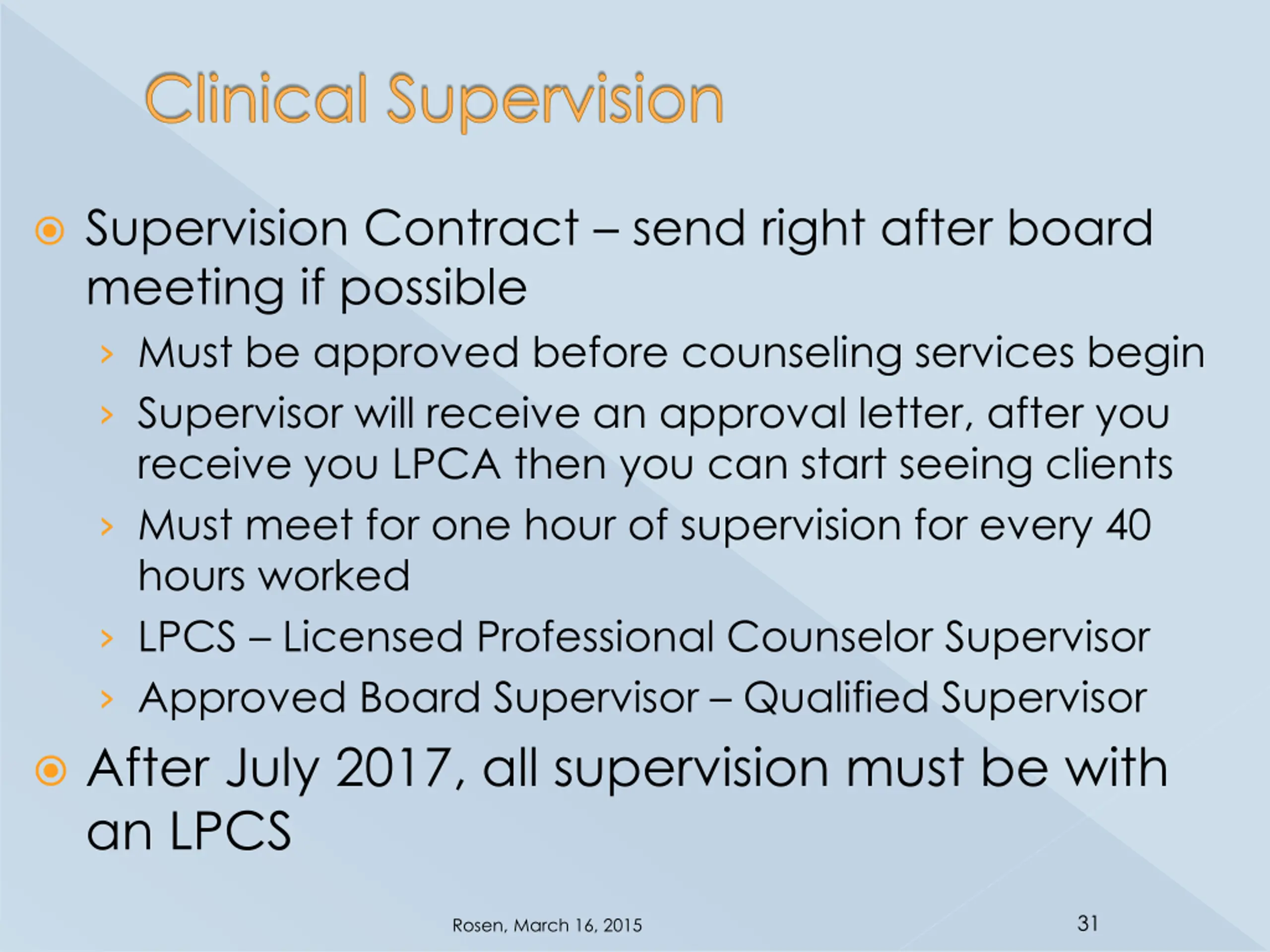 Clinical Supervision

Supervision Contract – send right after board meeting if possible

Must be approved before counseling services begin

Supervisor will receive an approval letter, after you receive you LPCA then you can start seeing clients

Must meet for one hour of supervision for every 40 hours worked

LPCS – Licensed Professional Counselor Supervisor

Approved Board Supervisor – Qualified Supervisor

After July 2017, all supervision must be with an LPCS

Rosen, March 16, 2015

31